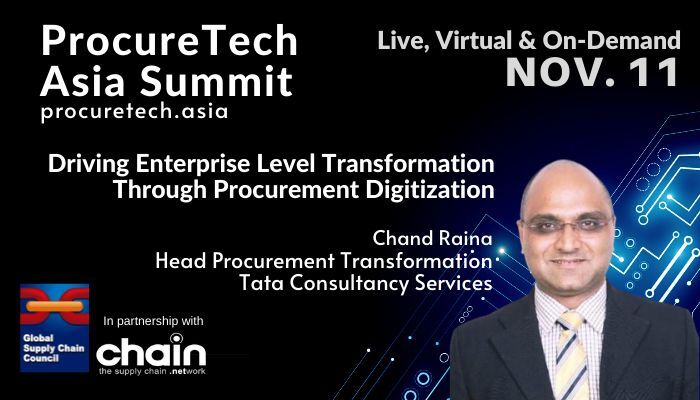 ProcureTech Asia Summit
procuretech.asia

Live, Virtual & On-Demand
NOV. 11

Driving Enterprise Level Transformation Through Procurement Digitization

Chand Raina
Head Procurement Transformation
Tata Consultancy Services

Global Supply Chain Council

In partnership with

chain
the supply chain .network